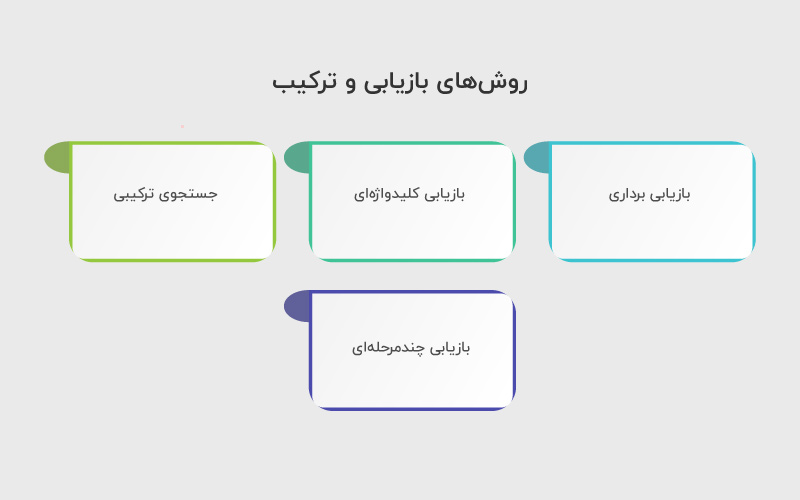 روش‌های بازیابی و ترکیب

بازیابی برداری

بازیابی کلیدواژه‌ای

جستجوی ترکیبی

بازیابی چندمرحله‌ای